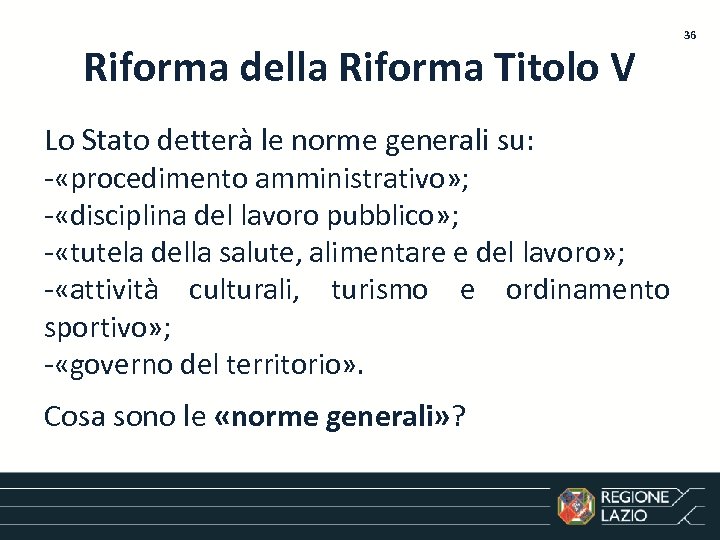 36

Riforma della Riforma Titolo V

Lo Stato detterà le norme generali su:
-«procedimento amministrativo»;
-«disciplina del lavoro pubblico»;
-«tutela della salute, alimentare e del lavoro»;
-«attività culturali, turismo e ordinamento sportivo»;
-«governo del territorio».

Cosa sono le «norme generali»?

REGIONE LAZIO